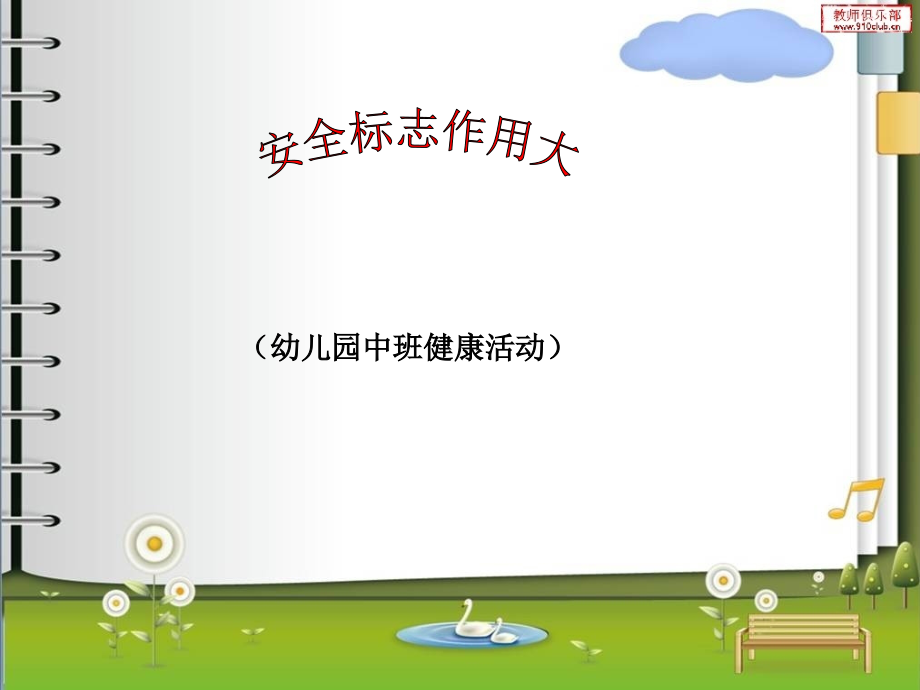 教师俱乐部
www.910club.cn

安全标志作用大

（幼儿园中班健康活动）